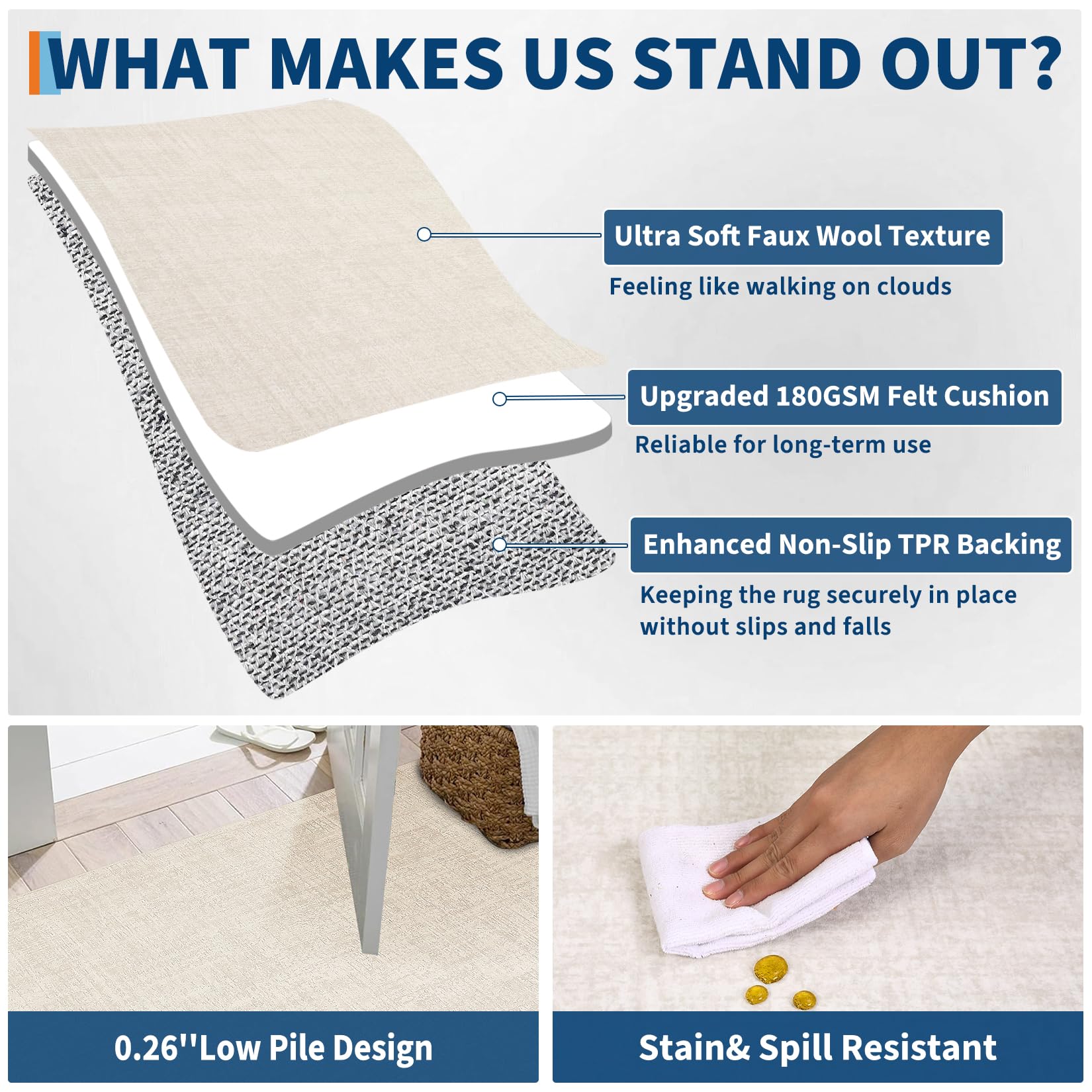 WHAT MAKES US STAND OUT?

Ultra Soft Faux Wool Texture

Feeling like walking on clouds

Upgraded 180GSM Felt Cushion

Reliable for long-term use

Enhanced Non-Slip TPR Backing

Keeping the rug securely in place without slips and falls

0.26''Low Pile Design

Stain& Spill Resistant